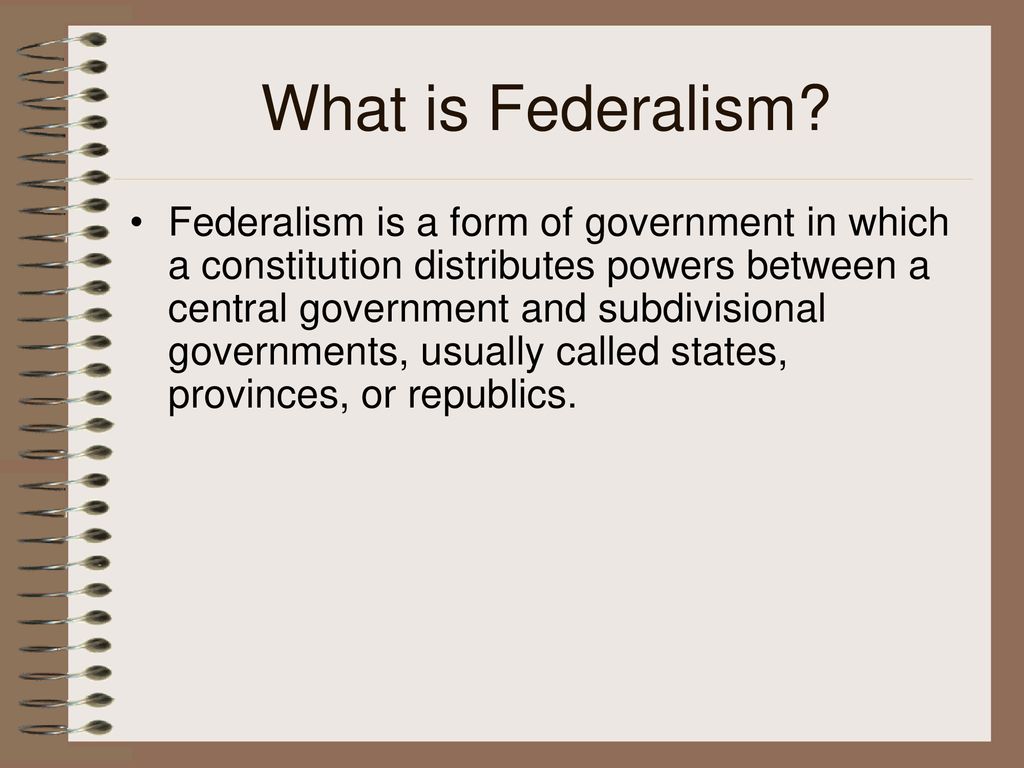 What is Federalism?

• Federalism is a form of government in which a constitution distributes powers between a central government and subdivisional governments, usually called states, provinces, or republics.